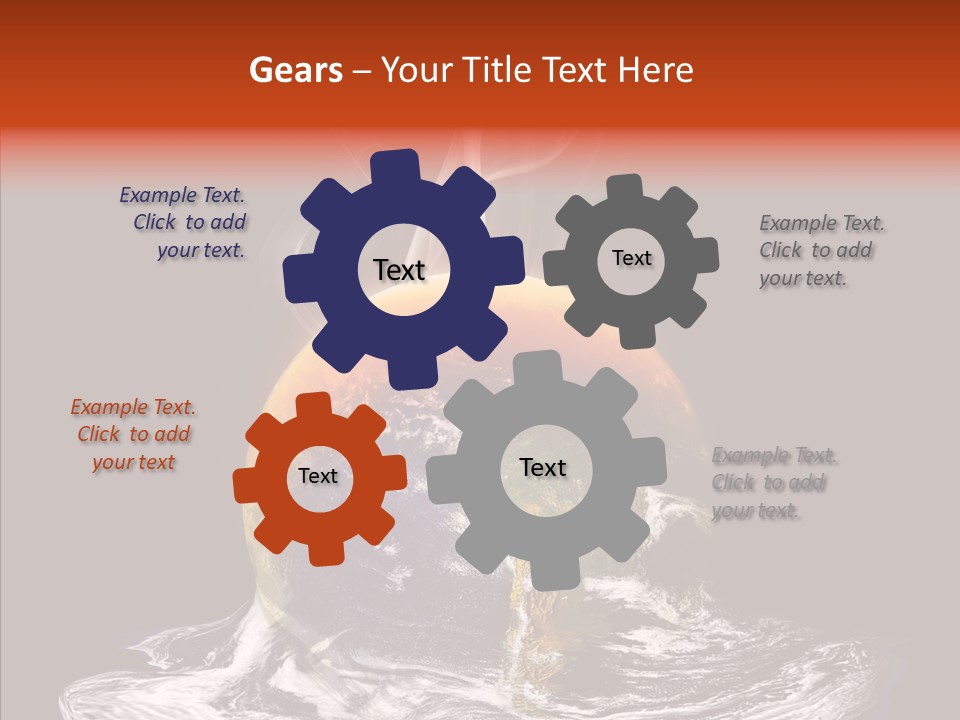 Gears – Your Title Text Here

Example Text. Click to add your text.

Text

Text

Example Text. Click to add your text.

Example Text. Click to add your text

Text

Text

Example Text. Click to add your text.